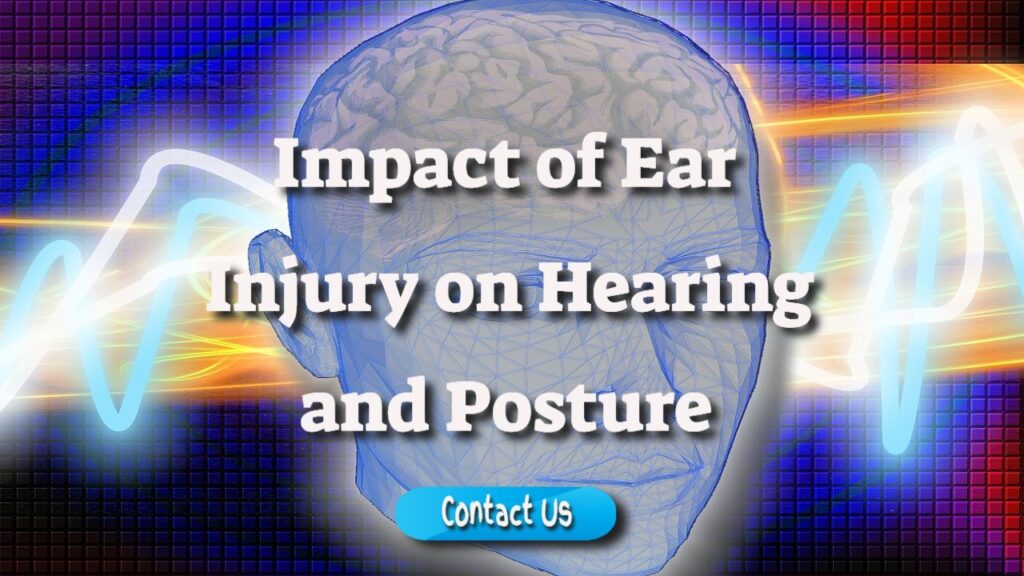 Impact of Ear Injury on Hearing and Posture

Contact Us